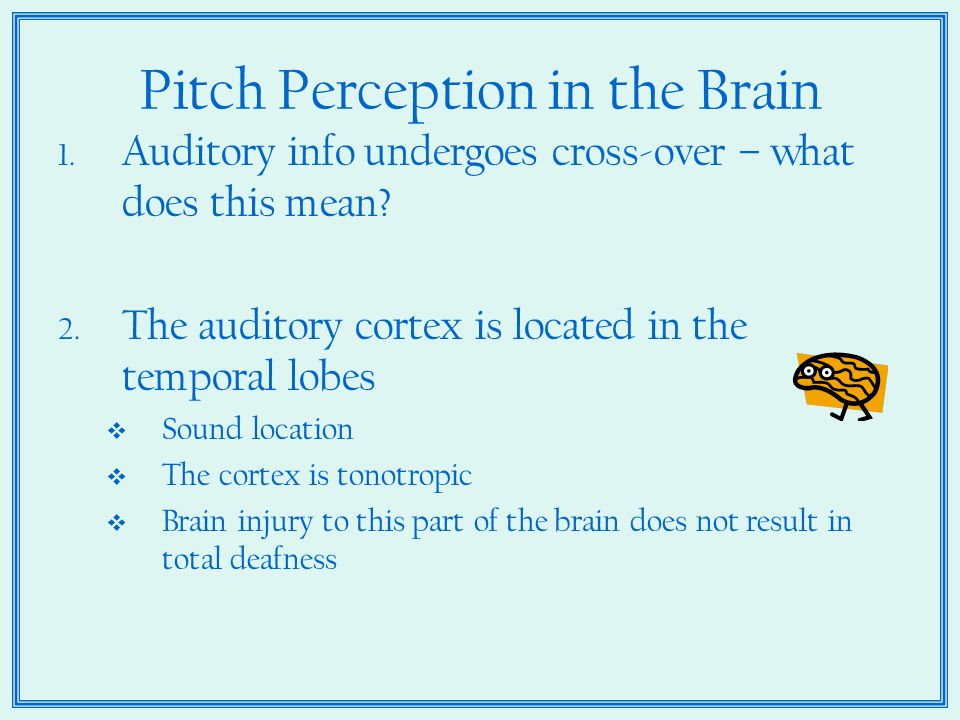 Pitch Perception in the Brain

1. Auditory info undergoes cross-over – what does this mean?

2. The auditory cortex is located in the temporal lobes

❖ Sound location
❖ The cortex is tonotropic
❖ Brain injury to this part of the brain does not result in total deafness